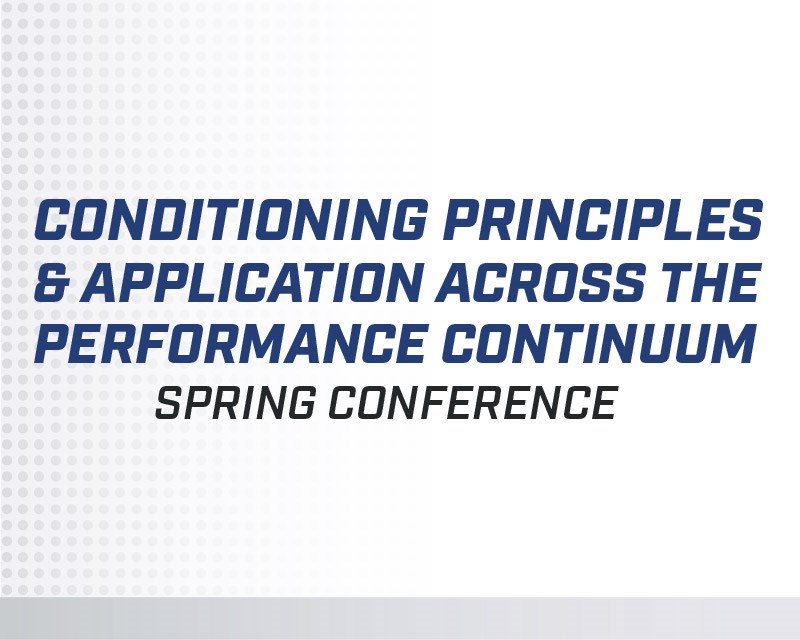 CONDITIONING PRINCIPLES & APPLICATION ACROSS THE PERFORMANCE CONTINUUM

SPRING CONFERENCE